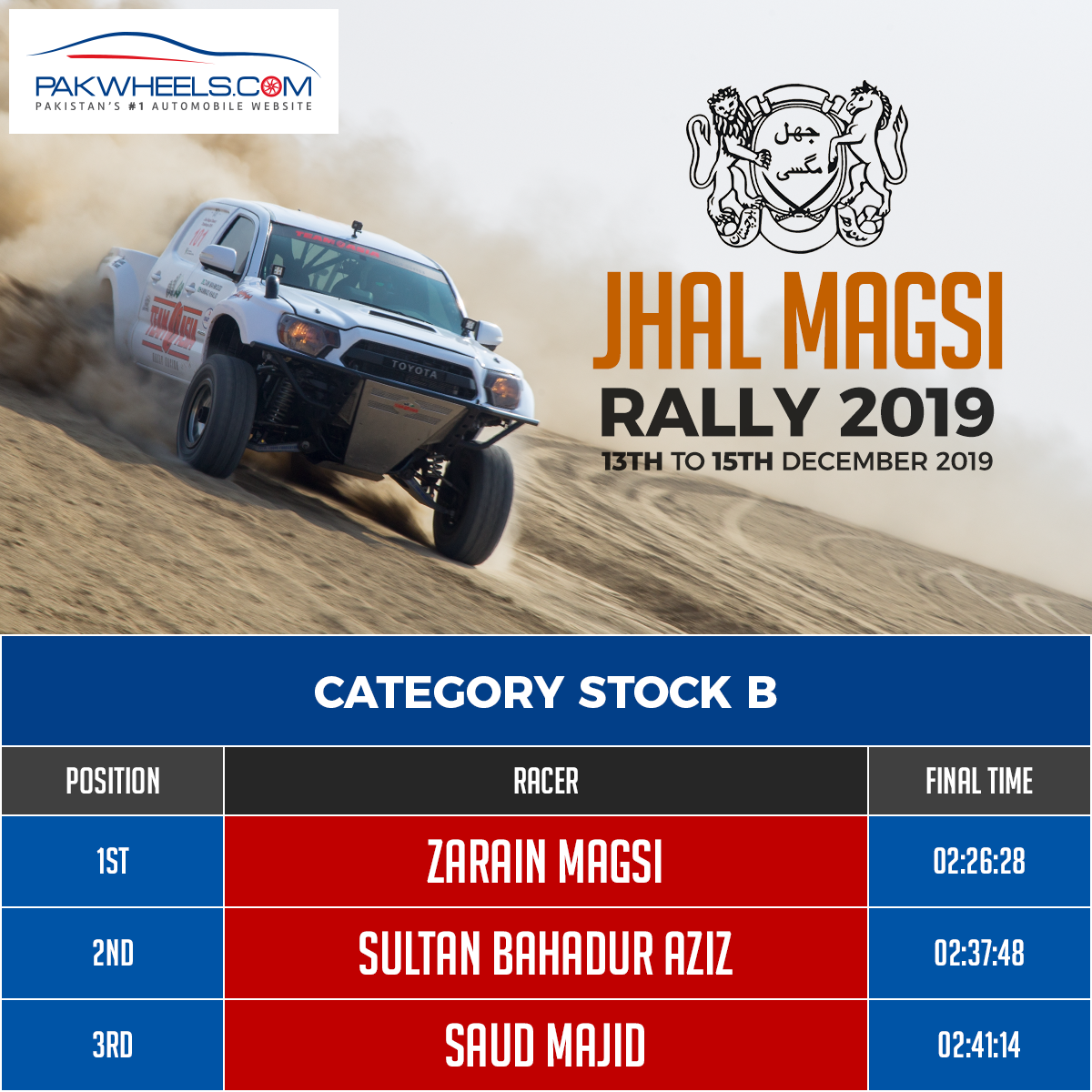 PAKWHEELS.COM
PAKISTAN'S #1 AUTOMOBILE WEBSITE

جھل مگسی

TOYOTA

JHAL MAGSI
RALLY 2019
13TH TO 15TH DECEMBER 2019

CATEGORY STOCK B

| POSITION | RACER | FINAL TIME |
|---|---|---|
| 1ST | ZARAIN MAGSI | 02:26:28 |
| 2ND | SULTAN BAHADUR AZIZ | 02:37:48 |
| 3RD | SAUD MAJID | 02:41:14 |